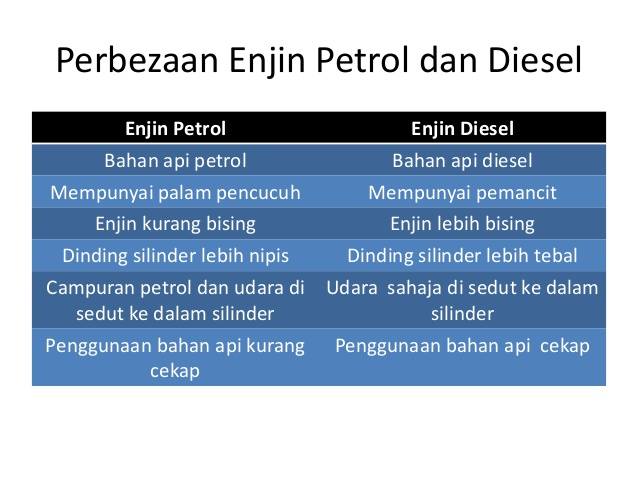 Perbezaan Enjin Petrol dan Diesel

| Enjin Petrol | Enjin Diesel |
|---|---|
| Bahan api petrol | Bahan api diesel |
| Mempunyai palam pencucuh | Mempunyai pemancit |
| Enjin kurang bising | Enjin lebih bising |
| Dinding silinder lebih nipis | Dinding silinder lebih tebal |
| Campuran petrol dan udara di sedut ke dalam silinder | Udara sahaja di sedut ke dalam silinder |
| Penggunaan bahan api kurang cekap | Penggunaan bahan api cekap |